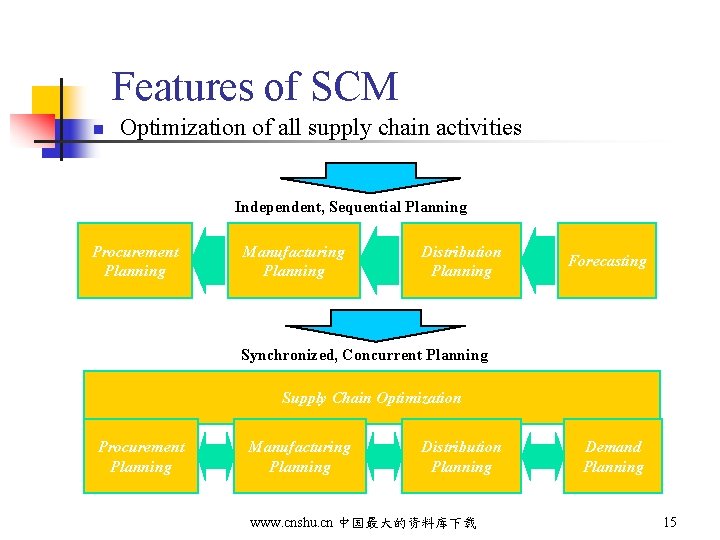 Features of SCM

Optimization of all supply chain activities

Independent, Sequential Planning

Procurement Planning

Manufacturing Planning

Distribution Planning

Forecasting

Synchronized, Concurrent Planning

Supply Chain Optimization

Procurement Planning

Manufacturing Planning

Distribution Planning

Demand Planning

www.cnshu.cn 中国最大的资料库下载

15